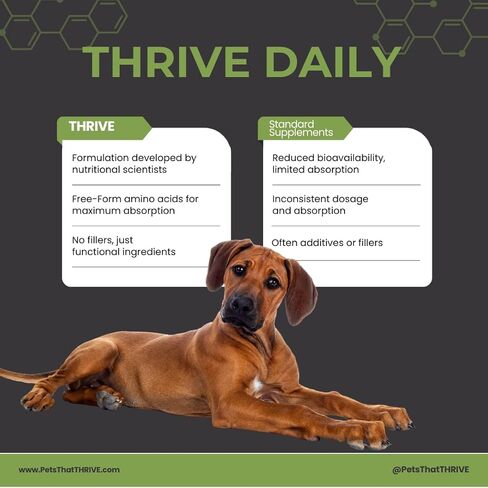 THRIVE DAILY

THRIVE

Formulation developed by nutritional scientists

Free-Form amino acids for maximum absorption

No fillers, just functional ingredients

Standard Supplements

Reduced bioavailability, limited absorption

Inconsistent dosage and absorption

Often additives or fillers

www.PetsThatTHRIVE.com

@PetsThatTHRIVE